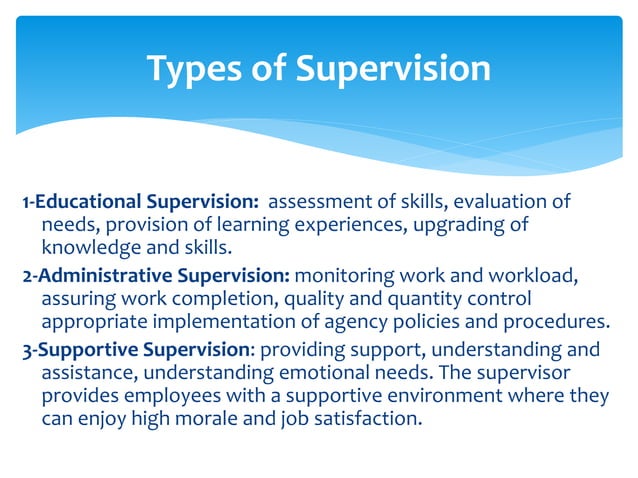 Types of Supervision

1-Educational Supervision: assessment of skills, evaluation of needs, provision of learning experiences, upgrading of knowledge and skills.

2-Administrative Supervision: monitoring work and workload, assuring work completion, quality and quantity control appropriate implementation of agency policies and procedures.

3-Supportive Supervision: providing support, understanding and assistance, understanding emotional needs. The supervisor provides employees with a supportive environment where they can enjoy high morale and job satisfaction.